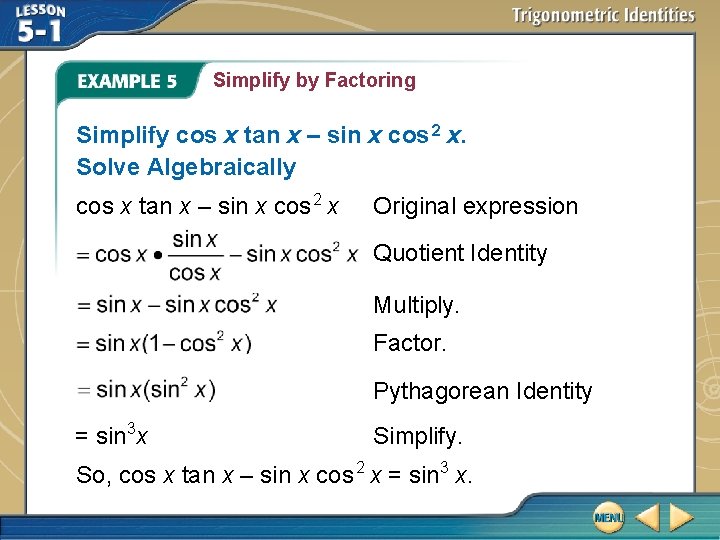 LESSON 5-1

Trigonometric Identities

EXAMPLE 5 Simplify by Factoring

Simplify $\cos x \tan x - \sin x \cos^2 x$.

Solve Algebraically

$\cos x \tan x - \sin x \cos^2 x$ Original expression

$= \cos x \bullet \frac{\sin x}{\cos x} - \sin x \cos^2 x$ Quotient Identity

$= \sin x - \sin x \cos^2 x$ Multiply.

$= \sin x(1 - \cos^2 x)$ Factor.

$= \sin x(\sin^2 x)$ Pythagorean Identity

$= \sin^3 x$ Simplify.

So, $\cos x \tan x - \sin x \cos^2 x = \sin^3 x$.

MENU